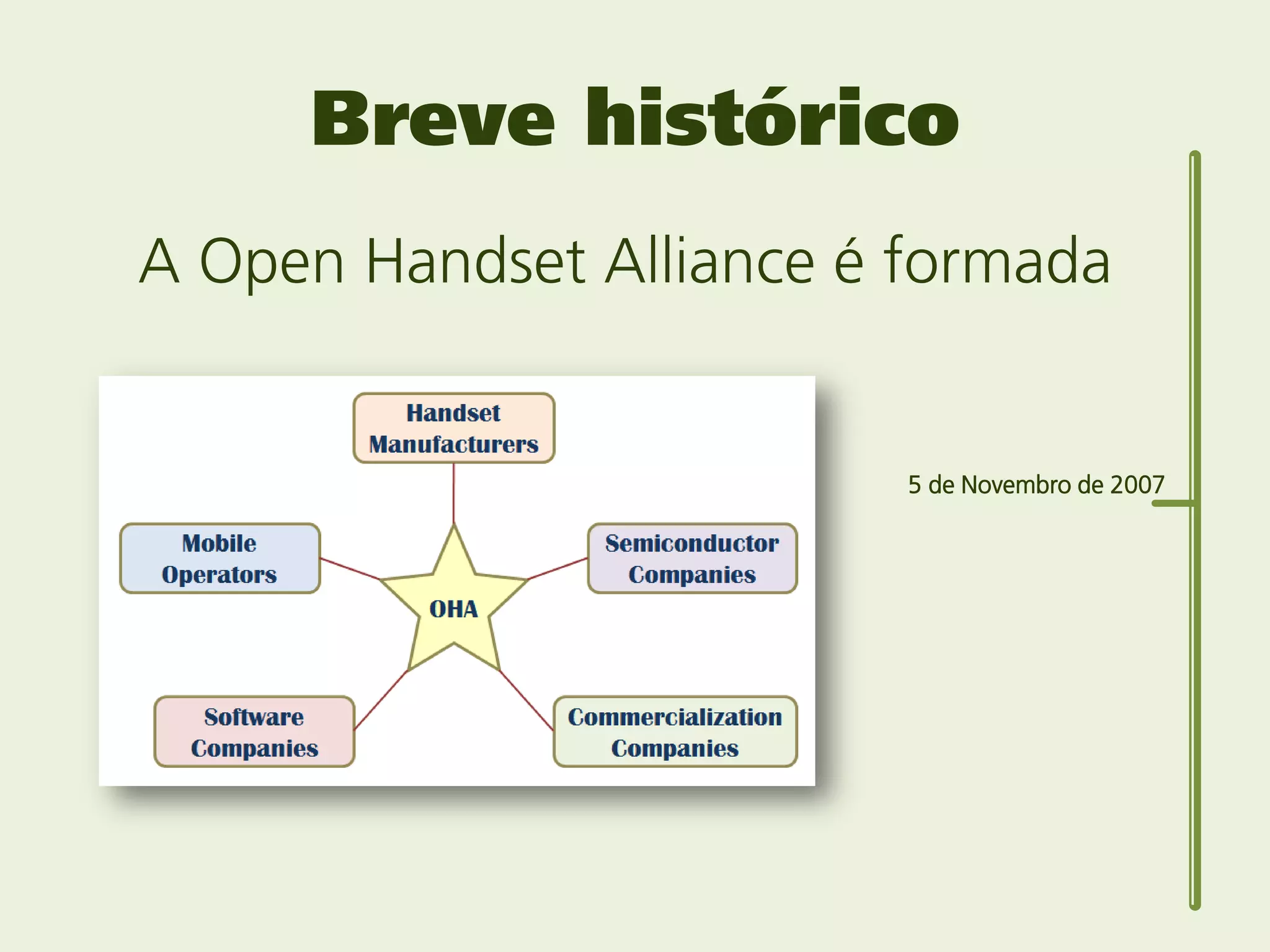 Breve histórico

A Open Handset Alliance é formada

Handset Manufacturers

Mobile Operators

Semiconductor Companies

OHA

Software Companies

Commercialization Companies

5 de Novembro de 2007